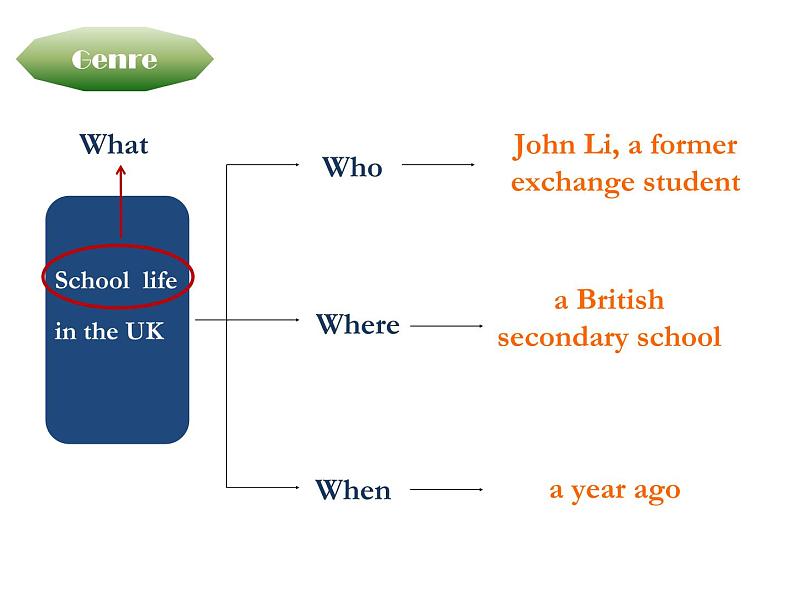 Genre

What

School life in the UK

Who

John Li, a former exchange student

Where

a British secondary school

When

a year ago